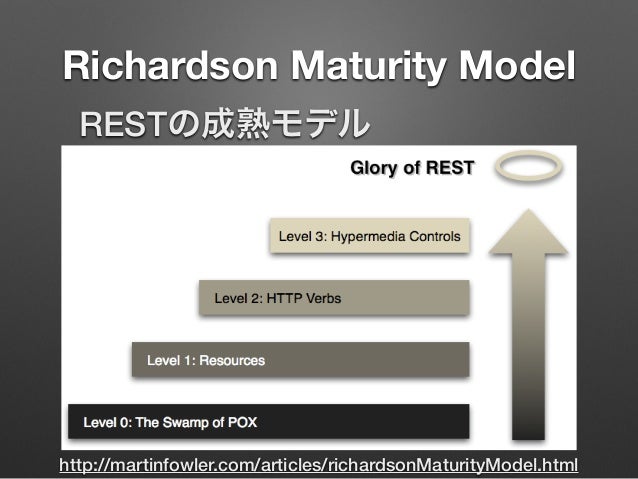 Richardson Maturity Model

RESTの成熟モデル

Glory of REST

Level 3: Hypermedia Controls

Level 2: HTTP Verbs

Level 1: Resources

Level 0: The Swamp of POX

http://martinfowler.com/articles/richardsonMaturityModel.html